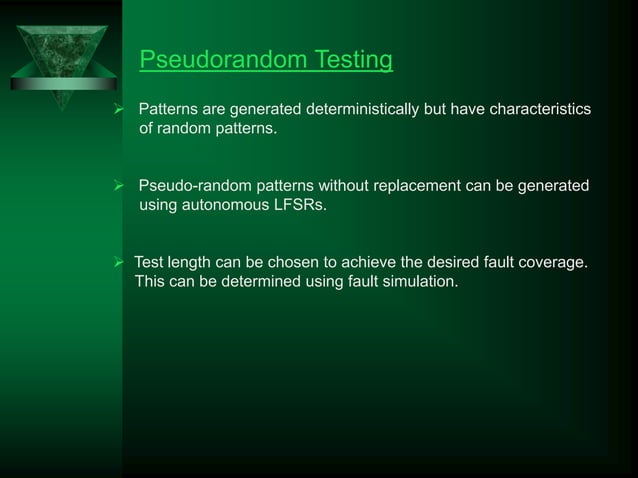 Pseudorandom Testing

➢ Patterns are generated deterministically but have characteristics of random patterns.

➢ Pseudo-random patterns without replacement can be generated using autonomous LFSRs.

➢ Test length can be chosen to achieve the desired fault coverage. This can be determined using fault simulation.